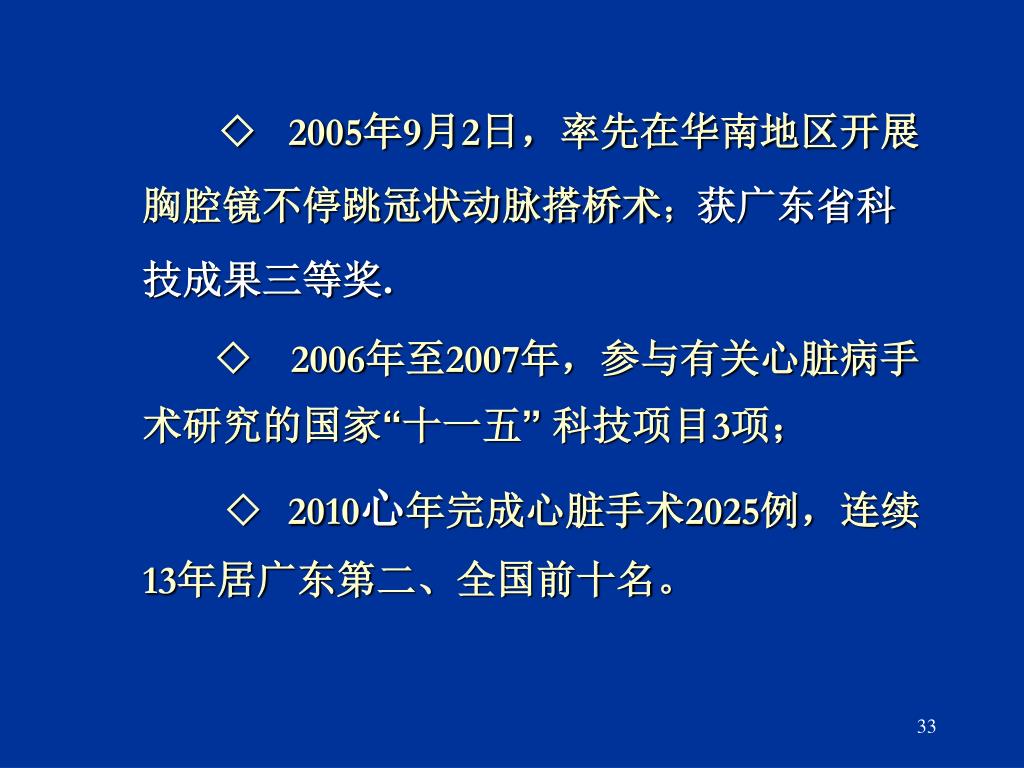 ◇ 2005年9月2日，率先在华南地区开展胸腔镜不停跳冠状动脉搭桥术；获广东省科技成果三等奖.

◇ 2006年至2007年，参与有关心脏病手术研究的国家“十一五” 科技项目3项；

◇ 2010心年完成心脏手术2025例，连续13年居广东第二、全国前十名。

33